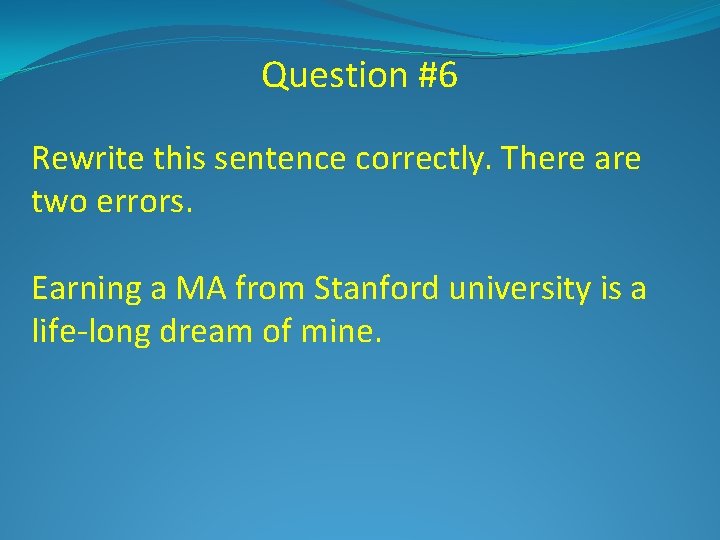 Question #6

Rewrite this sentence correctly. There are two errors.

Earning a MA from Stanford university is a life-long dream of mine.